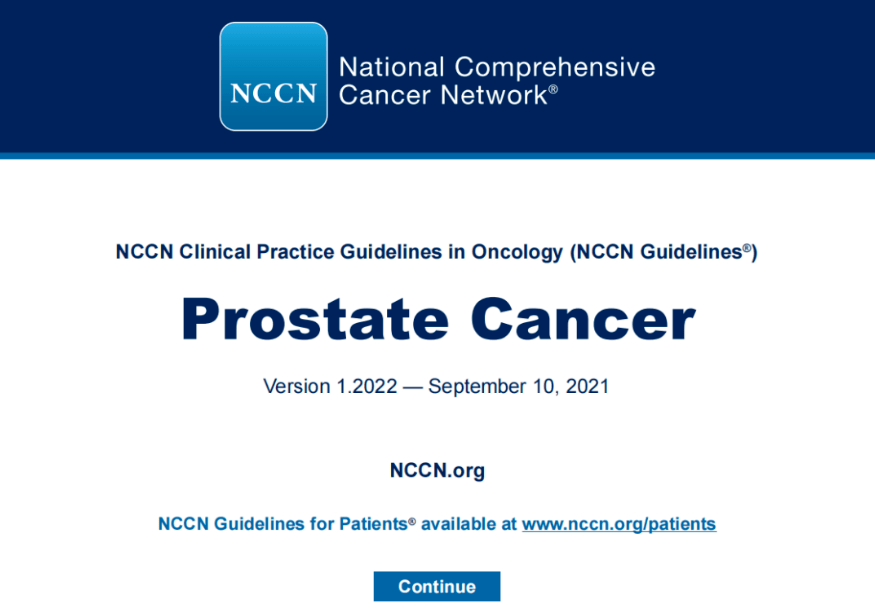 NCCN

National Comprehensive Cancer Network®

NCCN Clinical Practice Guidelines in Oncology (NCCN Guidelines®)

Prostate Cancer

Version 1.2022 — September 10, 2021

NCCN.org

NCCN Guidelines for Patients® available at www.nccn.org/patients

Continue